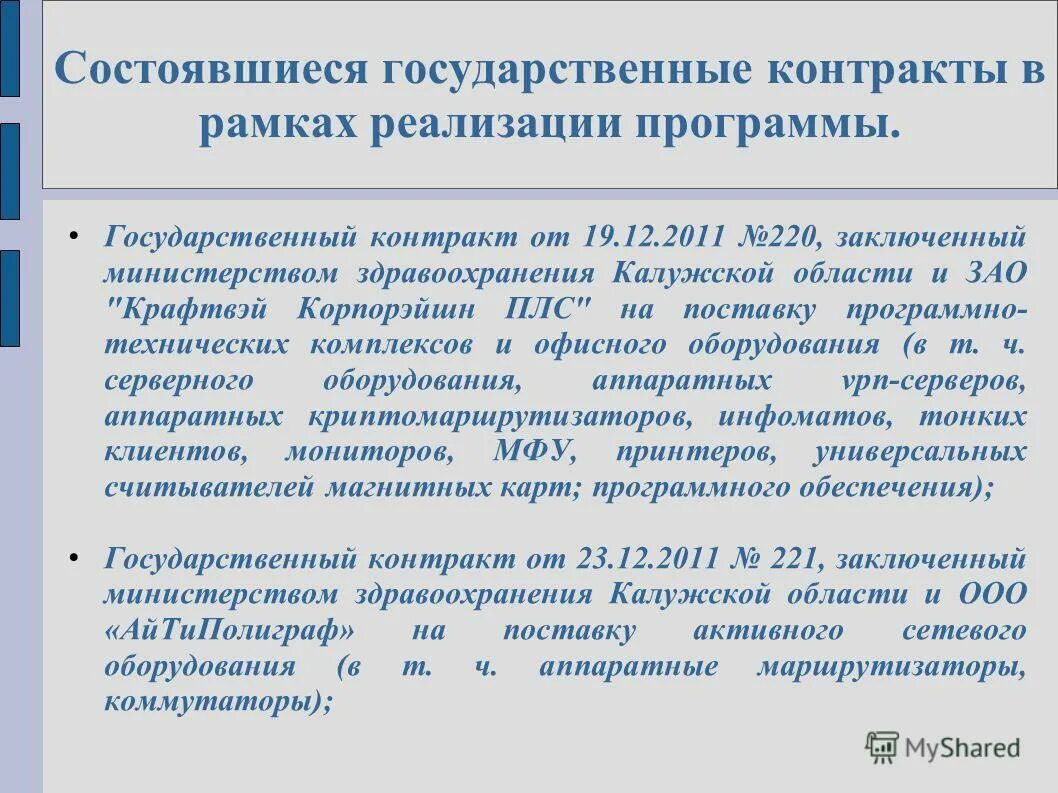 Состоявшиеся государственные контракты в рамках реализации программы.

• Государственный контракт от 19.12.2011 №220, заключенный министерством здравоохранения Калужской области и ЗАО "Крафтвэй Корпорэйшн ПЛС" на поставку программно-технических комплексов и офисного оборудования (в т. ч. серверного оборудования, аппаратных vpn-серверов, аппаратных криптомаршрутизаторов, инфоматов, тонких клиентов, мониторов, МФУ, принтеров, универсальных считывателей магнитных карт; программного обеспечения);

• Государственный контракт от 23.12.2011 № 221, заключенный министерством здравоохранения Калужской области и ООО «АйТиПолиграф» на поставку активного сетевого оборудования (в т. ч. аппаратные маршрутизаторы, коммутаторы);

MyShared